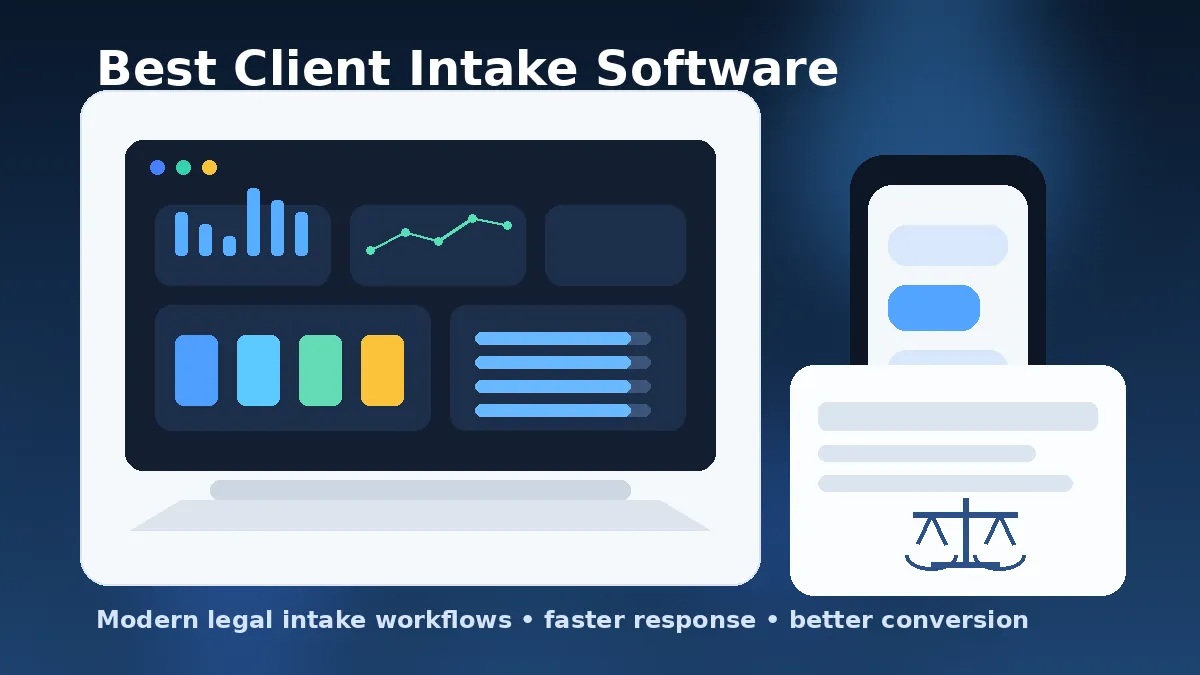 Best Client Intake Software

Modern legal intake workflows • faster response • better conversion